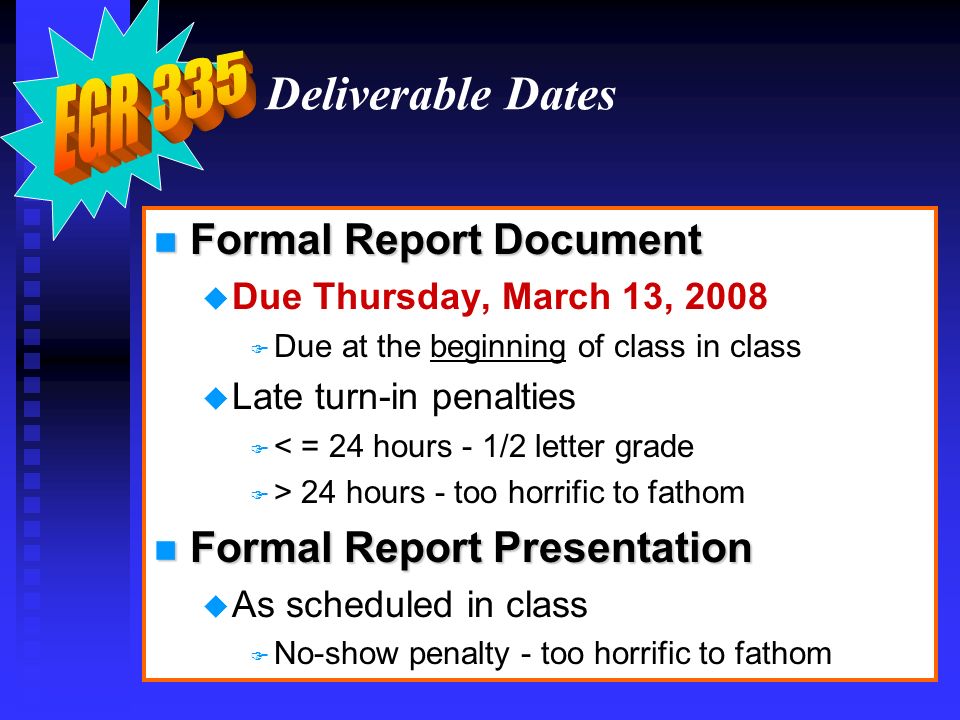 EGR 335 Deliverable Dates

Formal Report Document

Due Thursday, March 13, 2008

Due at the beginning of class in class

Late turn-in penalties

< = 24 hours - 1/2 letter grade

> 24 hours - too horrific to fathom

Formal Report Presentation

As scheduled in class

No-show penalty - too horrific to fathom